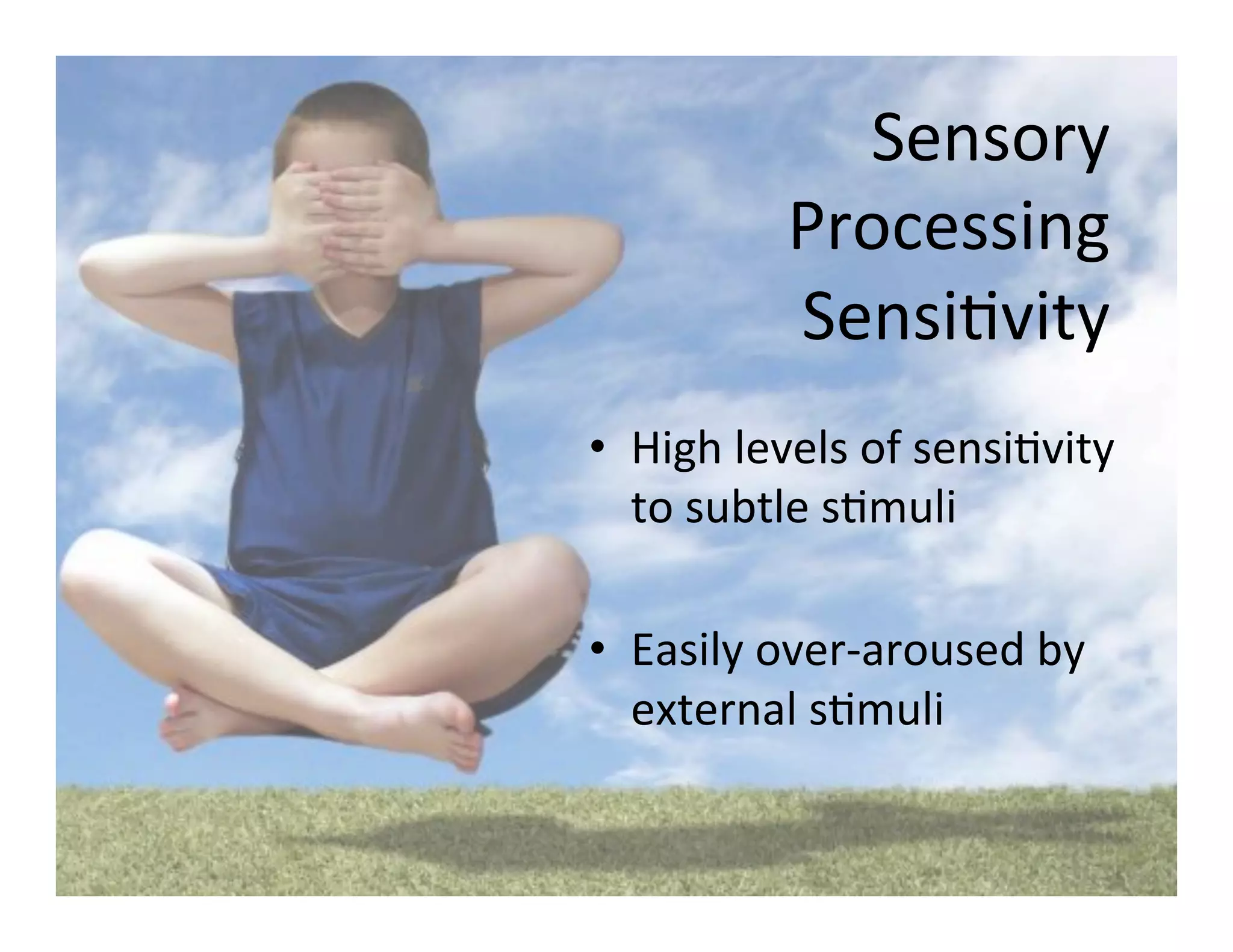 Sensory Processing Sensitivity

• High levels of sensitivity to subtle stimuli

• Easily over-aroused by external stimuli